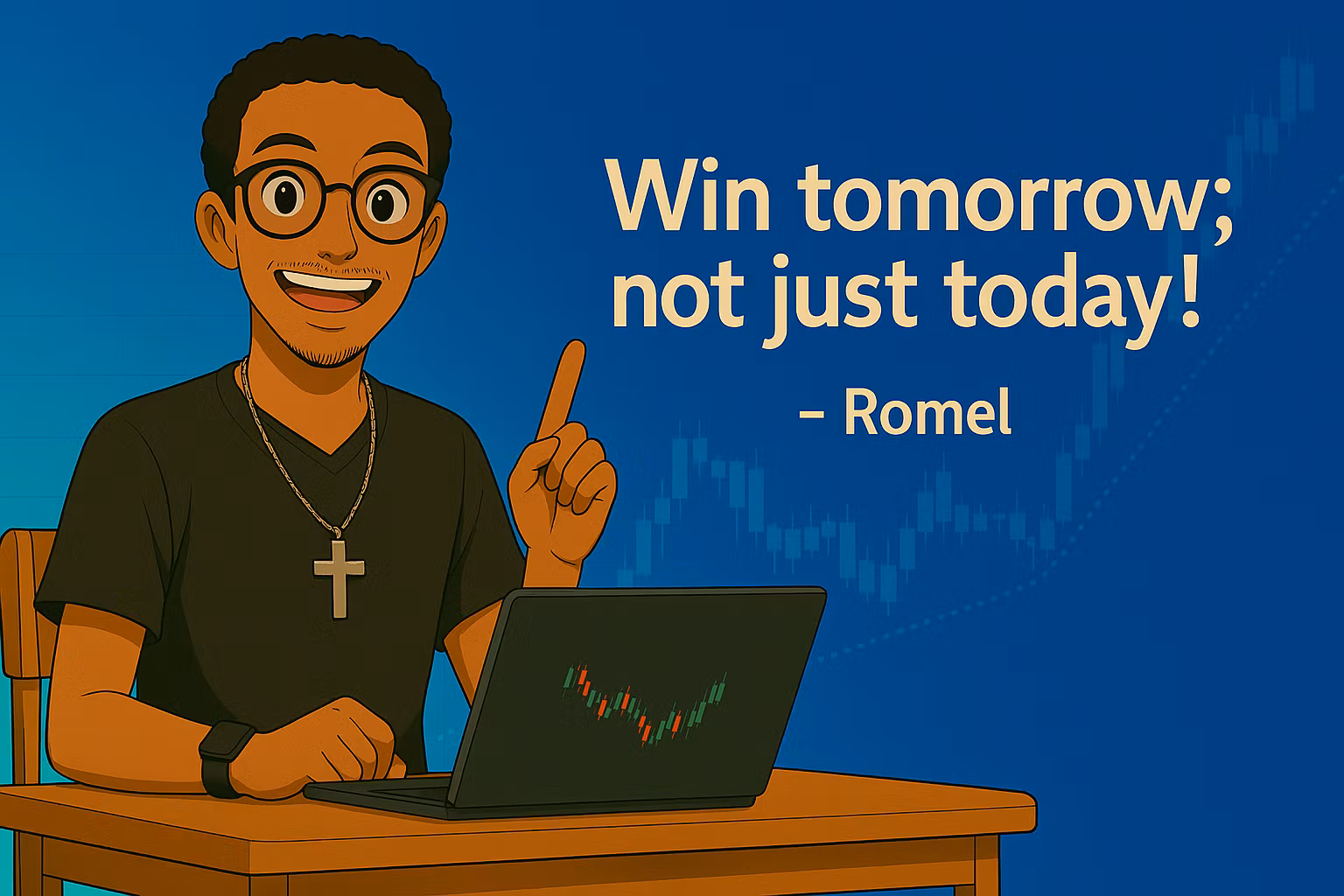 Win tomorrow;
not just today!

– Romel